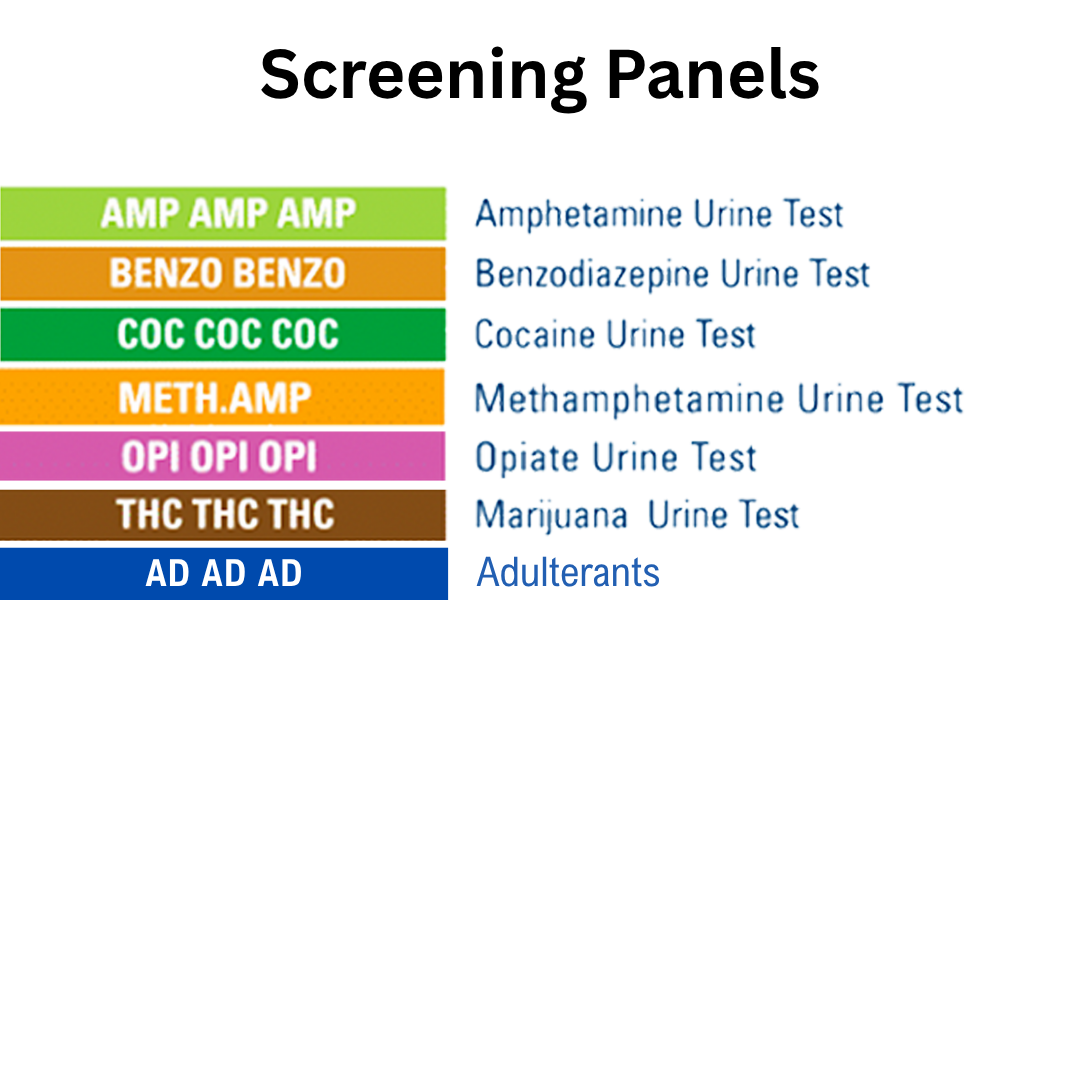 Screening Panels

AMP AMP AMP Amphetamine Urine Test
BENZO BENZO Benzodiazepine Urine Test
COC COC COC Cocaine Urine Test
METH.AMP Methamphetamine Urine Test
OPI OPI OPI Opiate Urine Test
THC THC THC Marijuana Urine Test
AD AD AD Adulterants